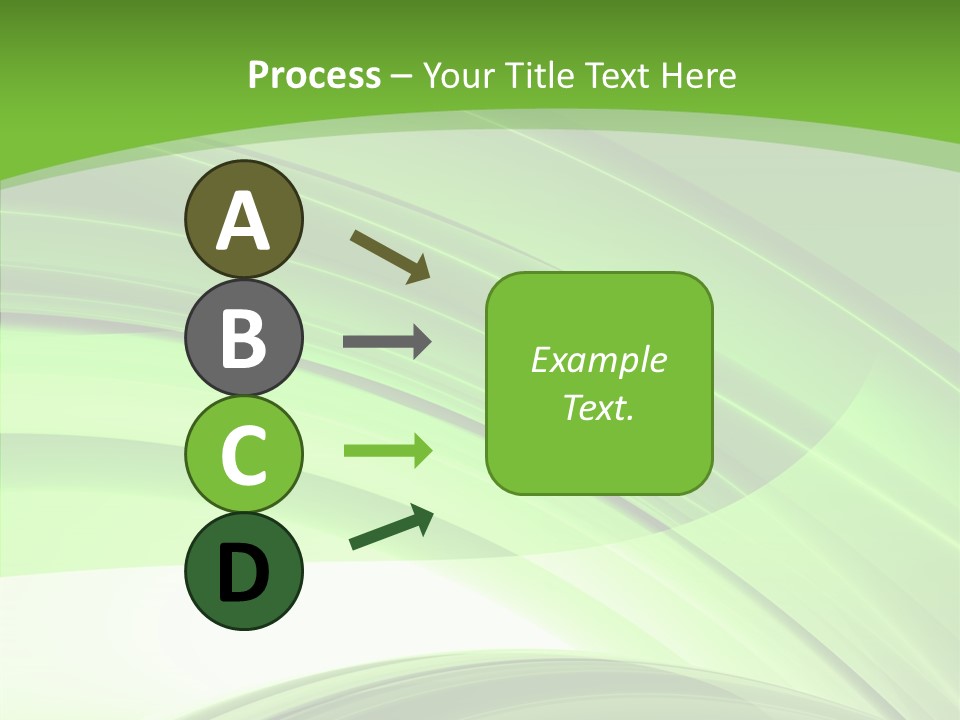 Process – Your Title Text Here

A
B
C
D

Example Text.